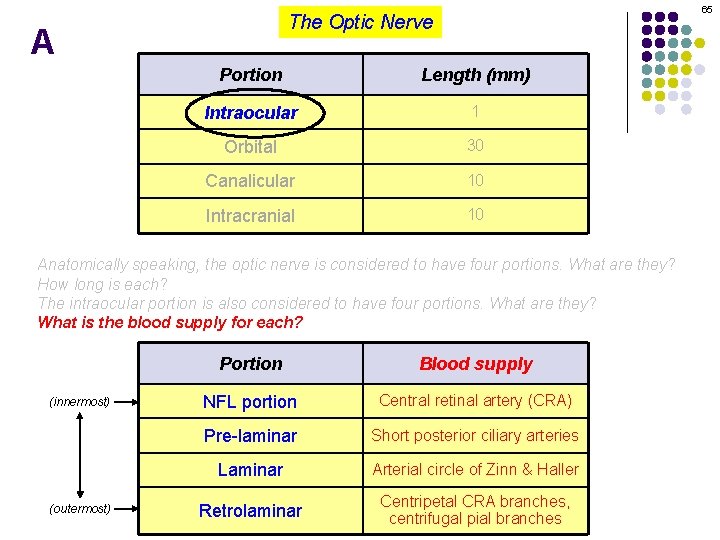 65

A

The Optic Nerve

| Portion | Length (mm) |
|---|---|
| Intraocular | 1 |
| Orbital | 30 |
| Canalicular | 10 |
| Intracranial | 10 |

Anatomically speaking, the optic nerve is considered to have four portions. What are they? How long is each?
The intraocular portion is also considered to have four portions. What are they?
What is the blood supply for each?

(innermost)
(outermost)

| Portion | Blood supply |
|---|---|
| NFL portion | Central retinal artery (CRA) |
| Pre-laminar | Short posterior ciliary arteries |
| Laminar | Arterial circle of Zinn & Haller |
| Retrolaminar | Centripetal CRA branches, centrifugal pial branches |